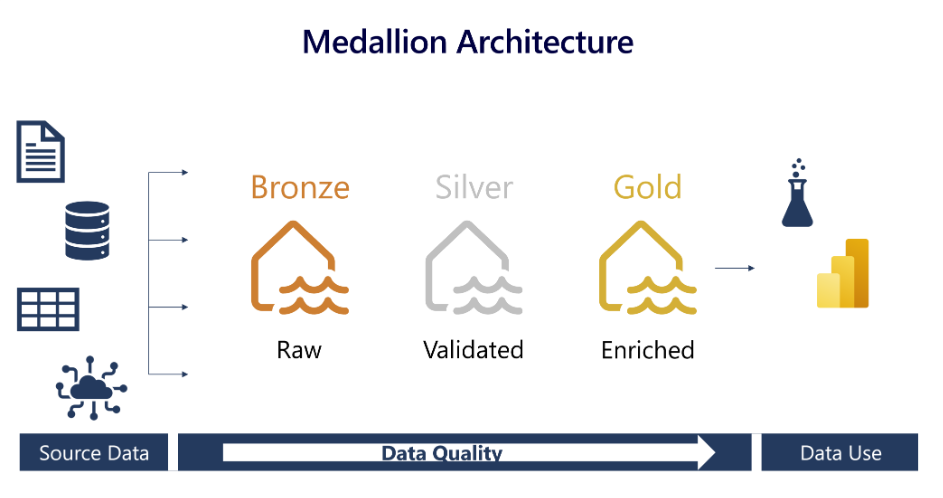 Medallion Architecture

Bronze
Raw

Silver
Validated

Gold
Enriched

Source Data
Data Quality
Data Use